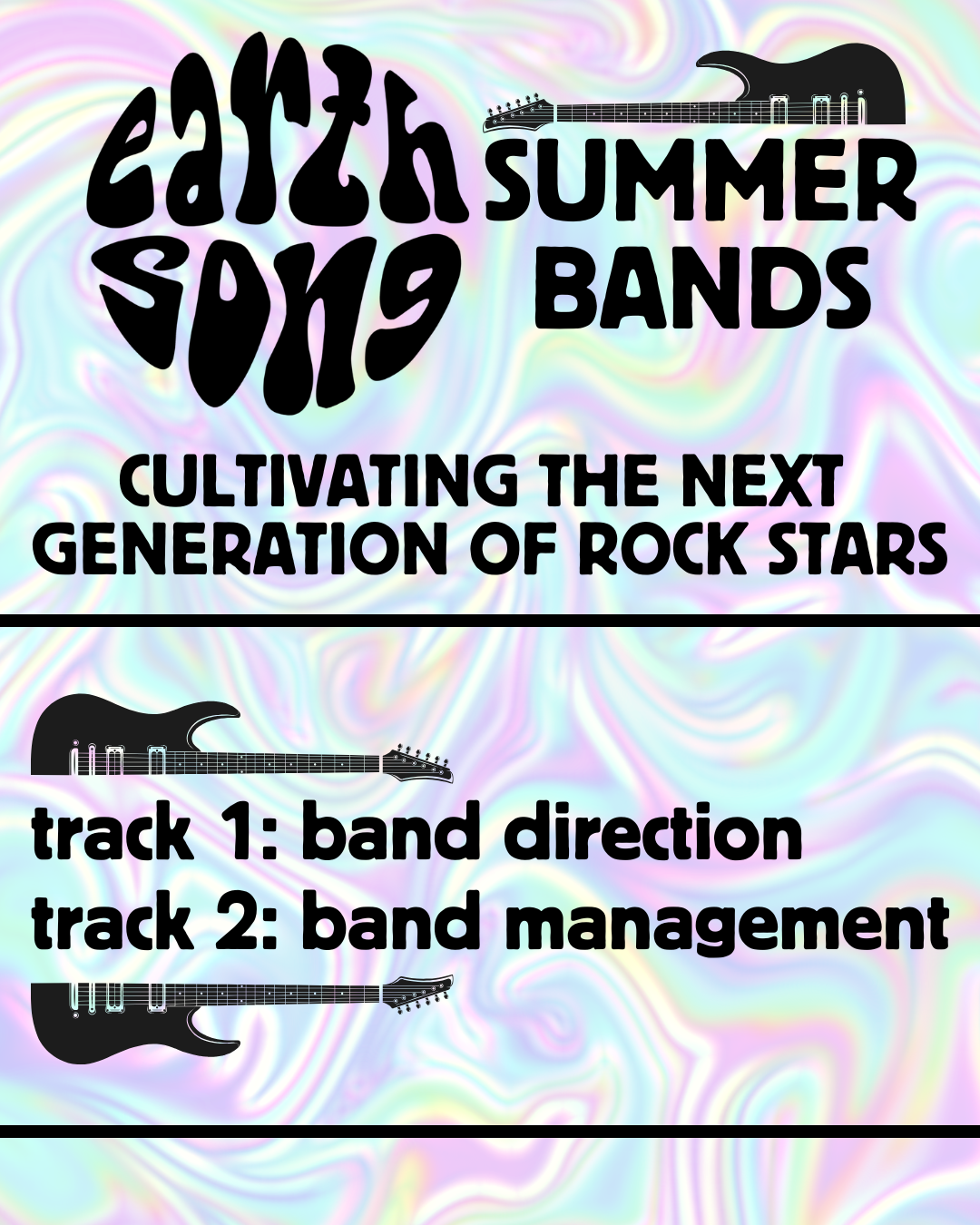 earth song

SUMMER BANDS

CULTIVATING THE NEXT GENERATION OF ROCK STARS

track 1: band direction
track 2: band management